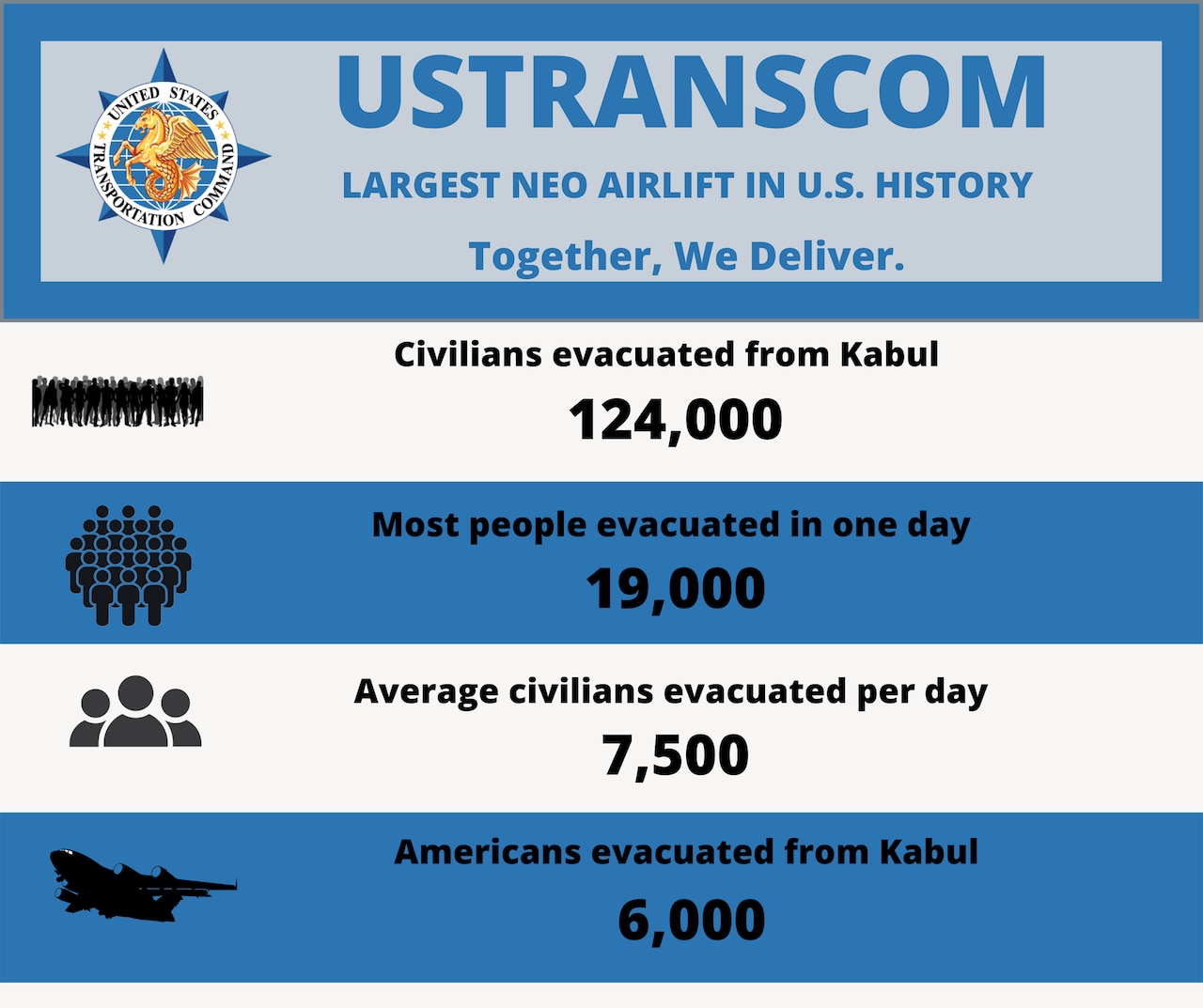 UNITED STATES TRANSPORTATION COMMAND

USTRANSCOM

LARGEST NEO AIRLIFT IN U.S. HISTORY

Together, We Deliver.

Civilians evacuated from Kabul

124,000

Most people evacuated in one day

19,000

Average civilians evacuated per day

7,500

Americans evacuated from Kabul

6,000